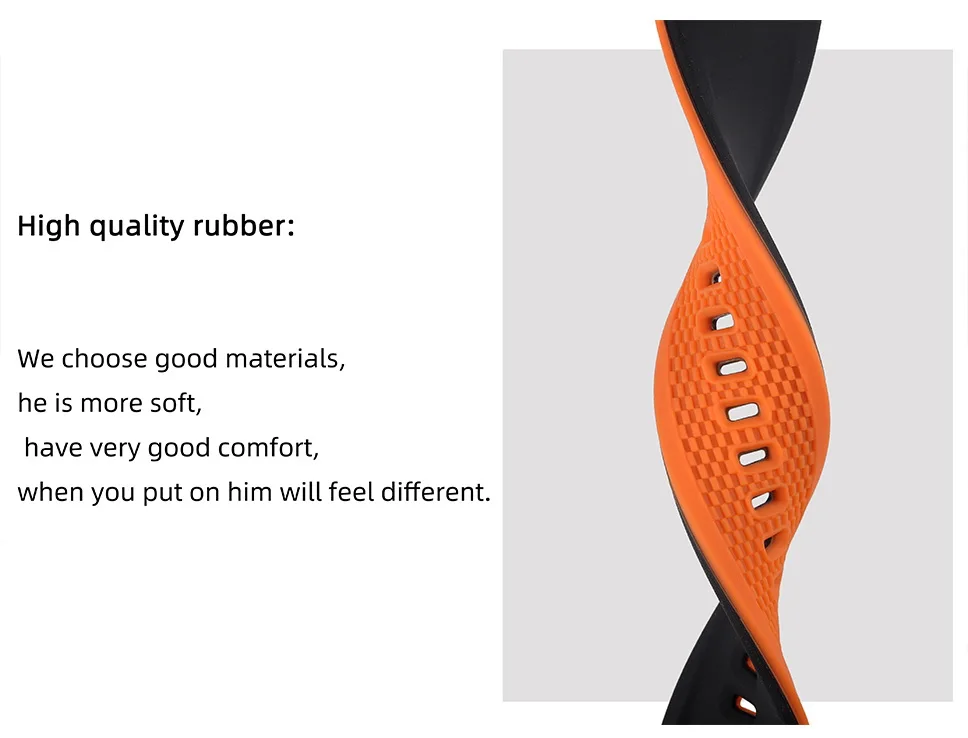 High quality rubber:

We choose good materials,
he is more soft,
have very good comfort,
when you put on him will feel different.